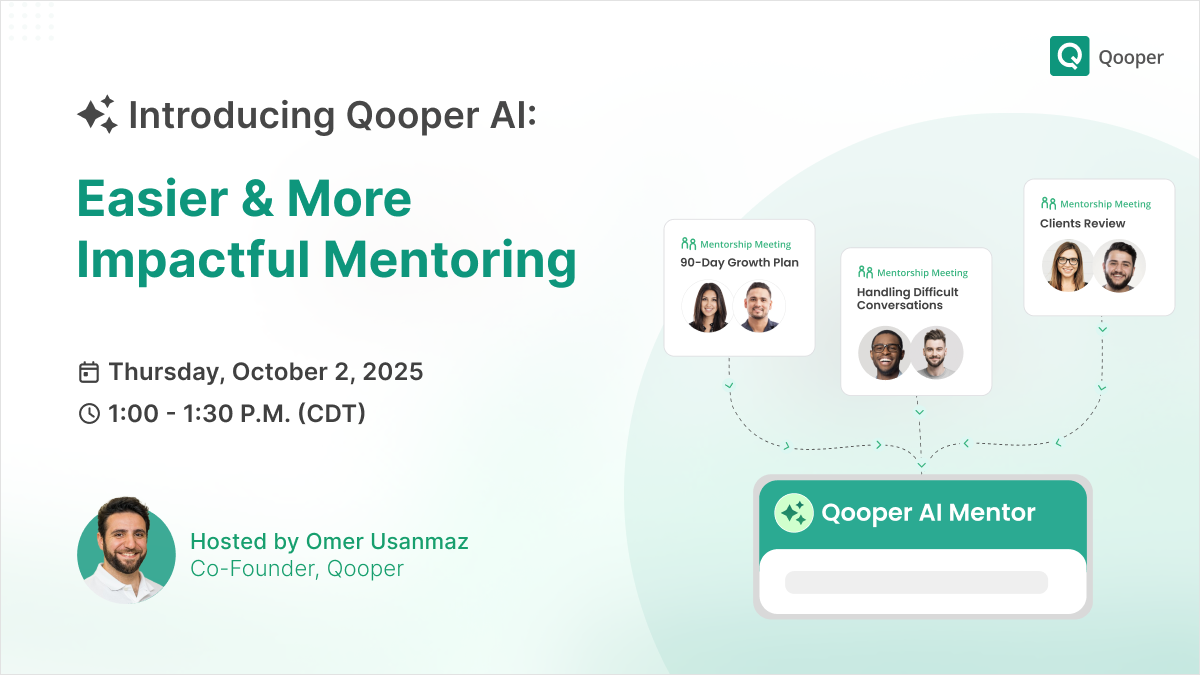 Qooper

Introducing Qooper AI:

Easier & More Impactful Mentoring

Thursday, October 2, 2025

1:00 - 1:30 P.M. (CDT)

Hosted by Omer Usanmaz
Co-Founder, Qooper

Mentorship Meeting
90-Day Growth Plan

Mentorship Meeting
Handling Difficult Conversations

Mentorship Meeting
Clients Review

Qooper AI Mentor